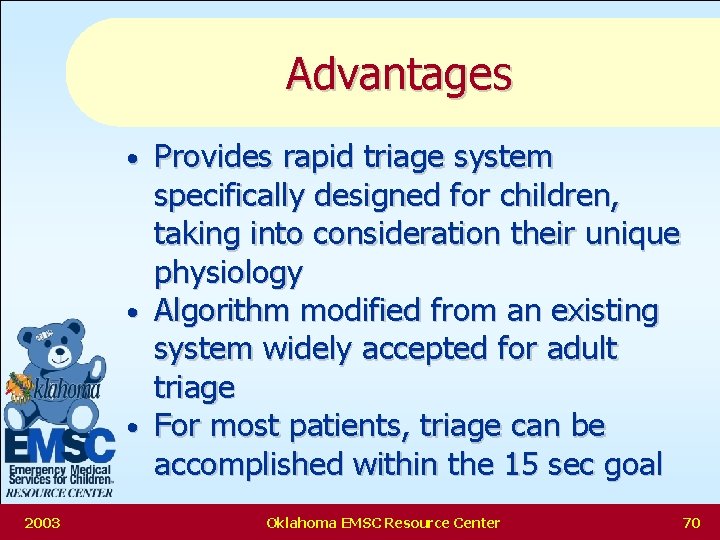 Advantages

• Provides rapid triage system specifically designed for children, taking into consideration their unique physiology
• Algorithm modified from an existing system widely accepted for adult triage
• For most patients, triage can be accomplished within the 15 sec goal

Oklahoma
EMSC
Emergency Medical Services for Children
RESOURCE CENTER

2003 Oklahoma EMSC Resource Center 70